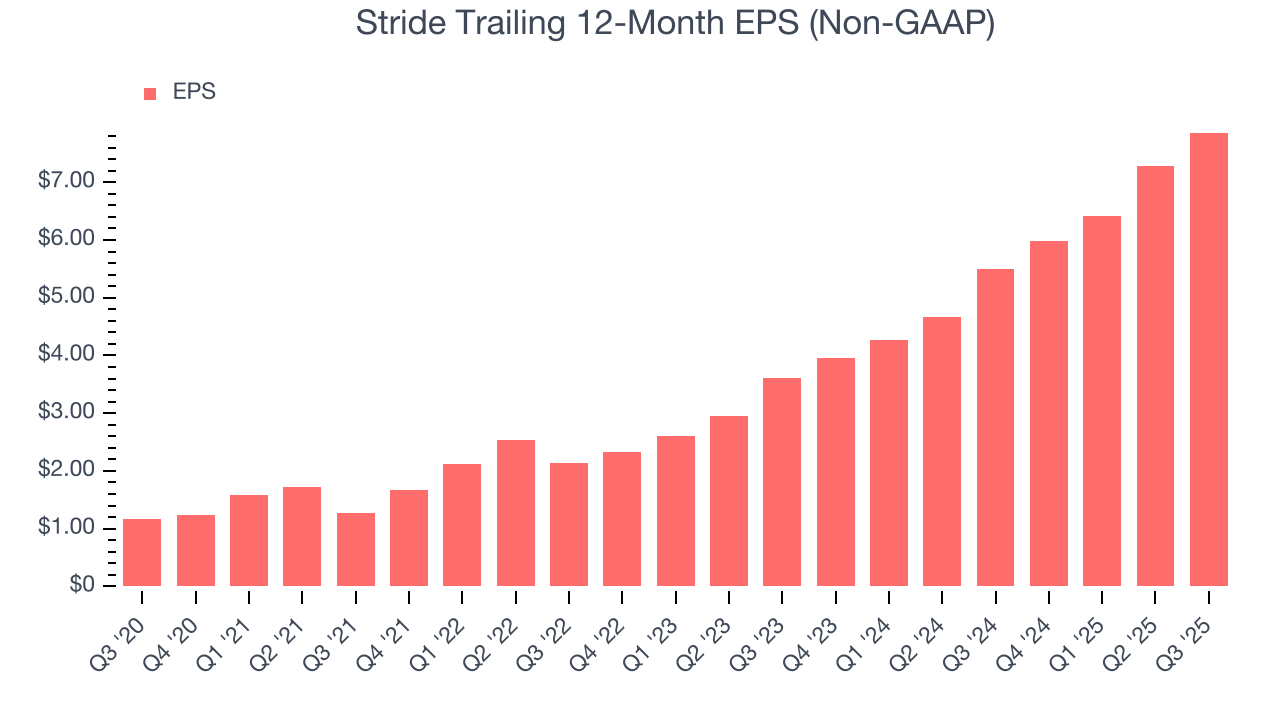 Stride Trailing 12-Month EPS (Non-GAAP)

EPS

$7.00
$6.00
$5.00
$4.00
$3.00
$2.00
$1.00
$0

Q3 '20
Q4 '20
Q1 '21
Q2 '21
Q3 '21
Q4 '21
Q1 '22
Q2 '22
Q3 '22
Q4 '22
Q1 '23
Q2 '23
Q3 '23
Q4 '23
Q1 '24
Q2 '24
Q3 '24
Q4 '24
Q1 '25
Q2 '25
Q3 '25